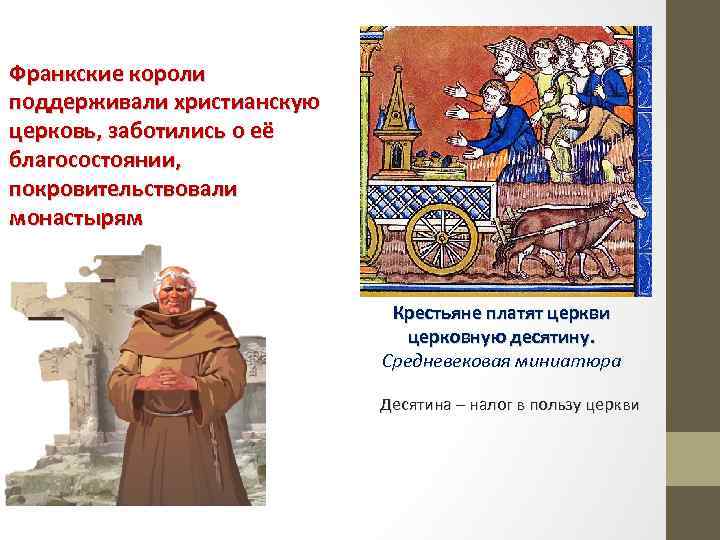 Франкские короли поддерживали христианскую церковь, заботились о её благосостоянии, покровительствовали монастырям

Крестьяне платят церкви церковную десятину.
Средневековая миниатюра

Десятина – налог в пользу церкви